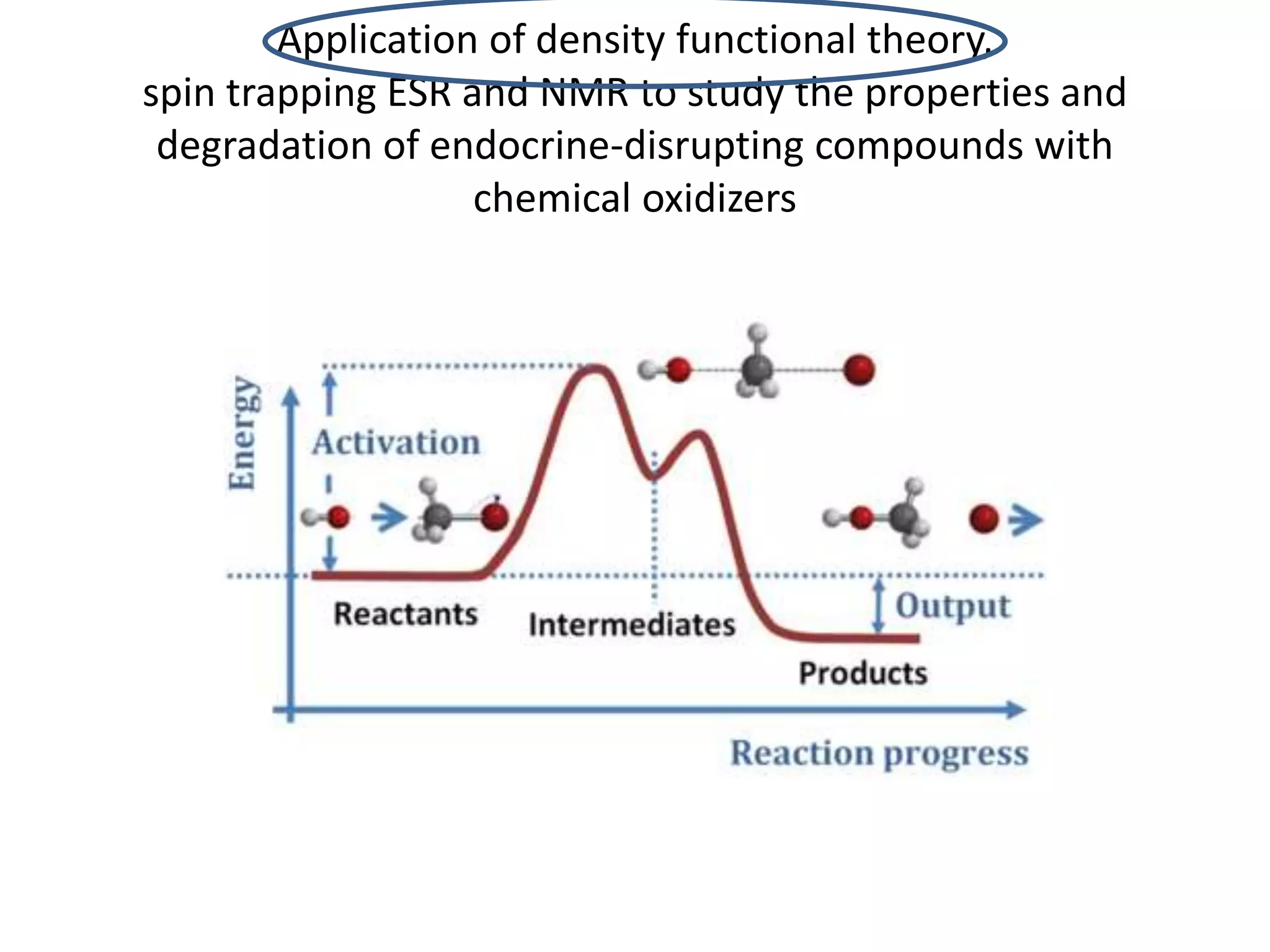 Application of density functional theory, spin trapping ESR and NMR to study the properties and degradation of endocrine-disrupting compounds with chemical oxidizers

Energy

Activation

Reactants

Intermediates

Output

Products

Reaction progress